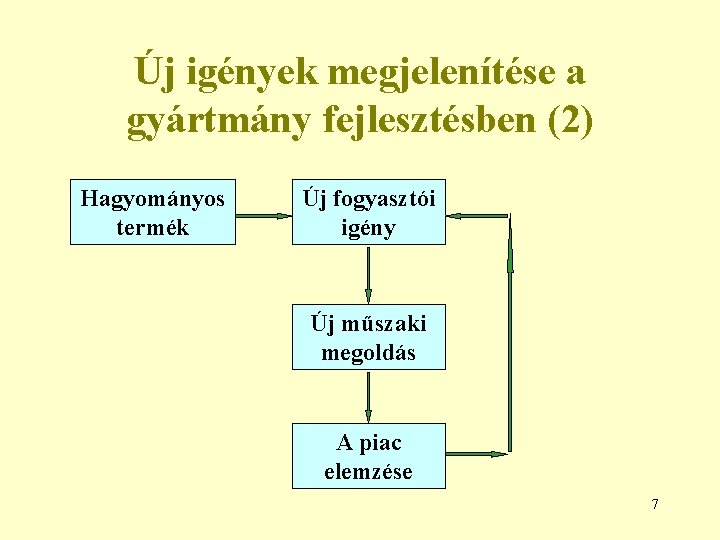 Új igények megjelenítése a gyártmány fejlesztésben (2)

Hagyományos termék

Új fogyasztói igény

Új műszaki megoldás

A piac elemzése

7